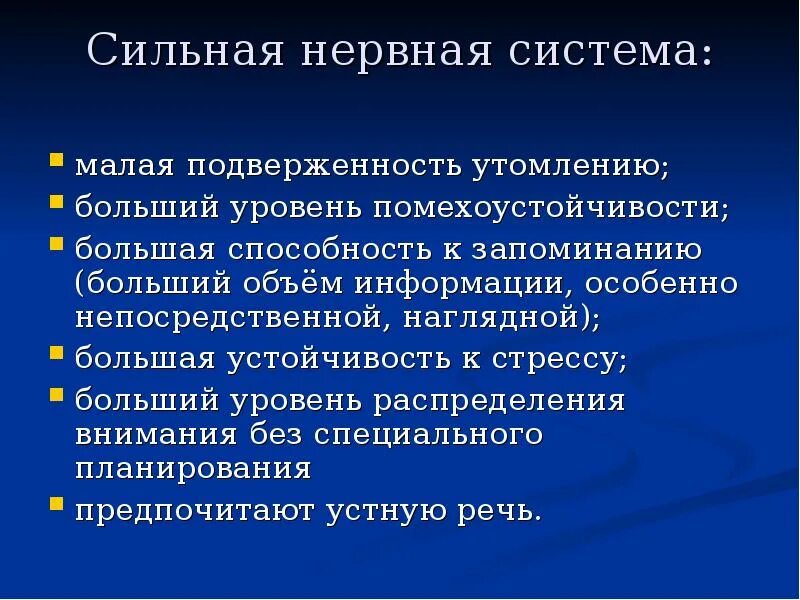 Сильная нервная система:

- малая подверженность утомлению;
- больший уровень помехоустойчивости;
- большая способность к запоминанию (больший объём информации, особенно непосредственной, наглядной);
- большая устойчивость к стрессу;
- больший уровень распределения внимания без специального планирования
- предпочитают устную речь.